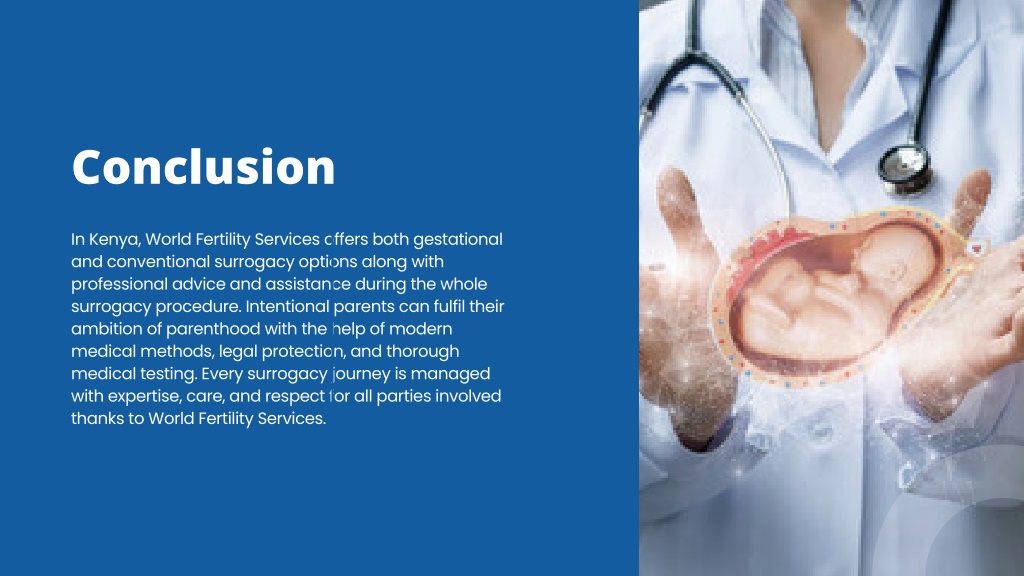 Conclusion

In Kenya, World Fertility Services offers both gestational and conventional surrogacy options along with professional advice and assistance during the whole surrogacy procedure. Intentional parents can fulfil their ambition of parenthood with the help of modern medical methods, legal protection, and thorough medical testing. Every surrogacy journey is managed with expertise, care, and respect for all parties involved thanks to World Fertility Services.